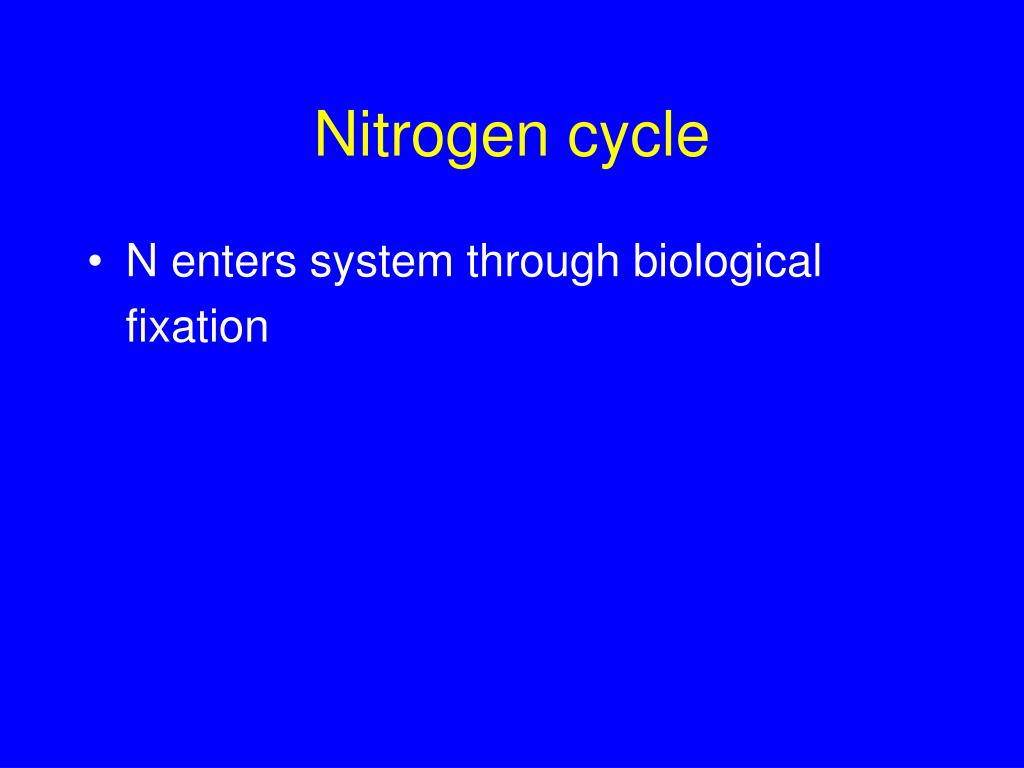 Nitrogen cycle

• N enters system through biological fixation